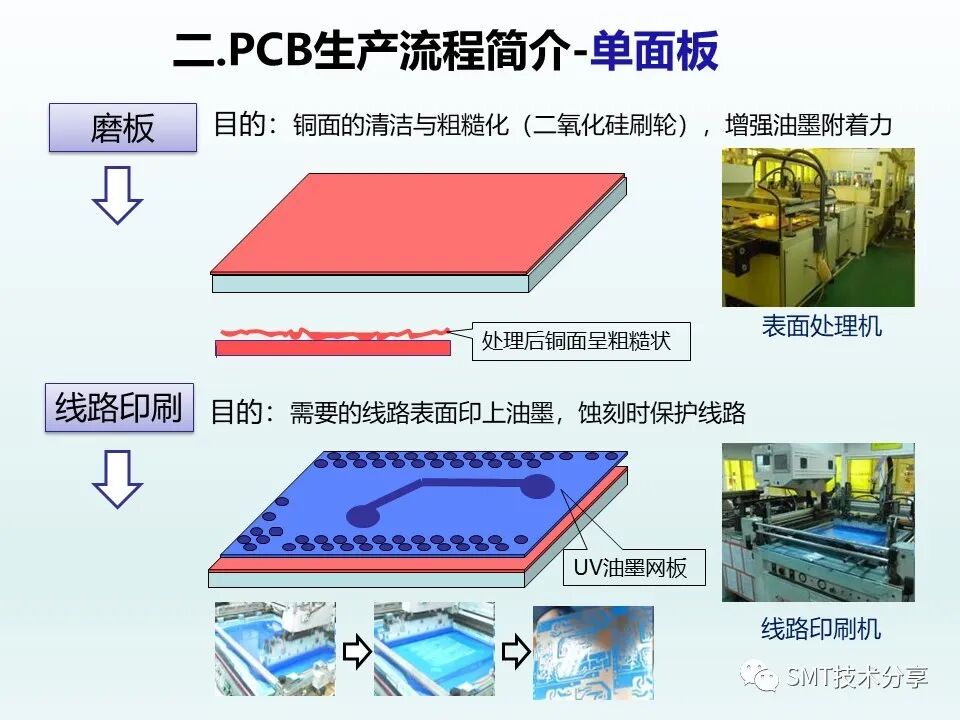 二.PCB生产流程简介-单面板

磨板

目的：铜面的清洁与粗糙化（二氧化硅刷轮），增强油墨附着力

处理后铜面呈粗糙状

表面处理机

线路印刷

目的：需要的线路表面印上油墨，蚀刻时保护线路

UV油墨网板

线路印刷机

SMT技术分享